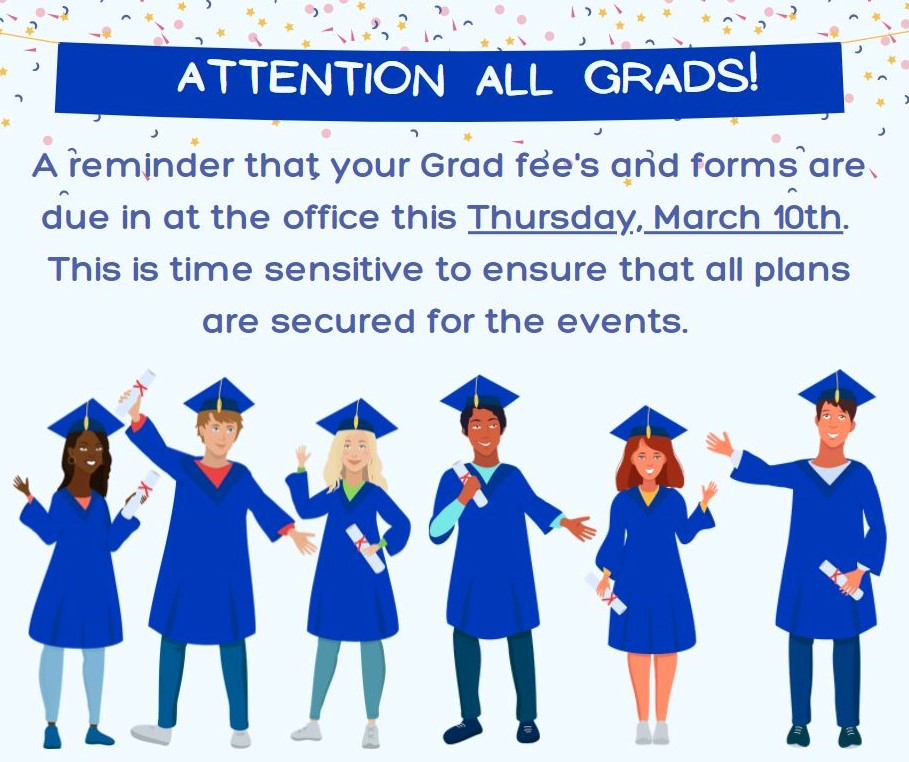 ATTENTION ALL GRADS!

A reminder that your Grad fee's and forms are due in at the office this Thursday, March 10th. This is time sensitive to ensure that all plans are secured for the events.